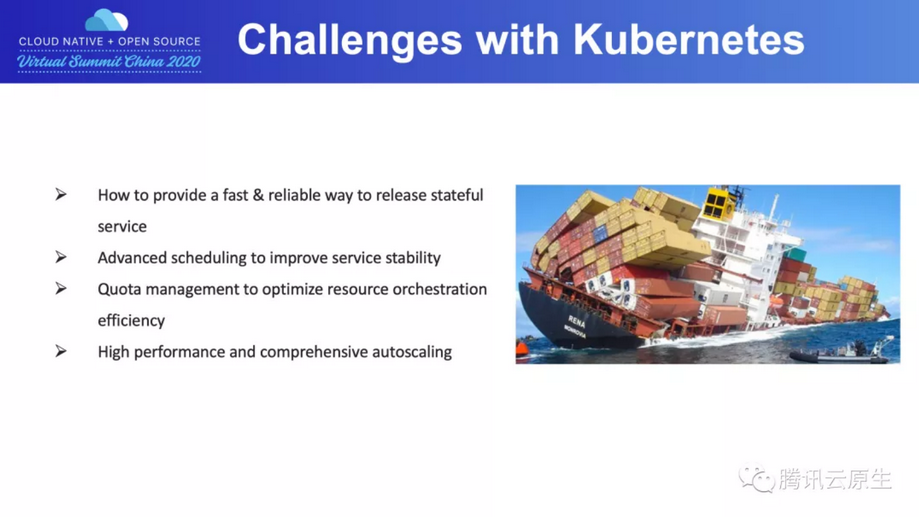 CLOUD NATIVE + OPEN SOURCE
Virtual Summit China 2020

Challenges with Kubernetes

➢ How to provide a fast & reliable way to release stateful service
➢ Advanced scheduling to improve service stability
➢ Quota management to optimize resource orchestration efficiency
➢ High performance and comprehensive autoscaling

RENA
MONROVIA

腾讯云原生